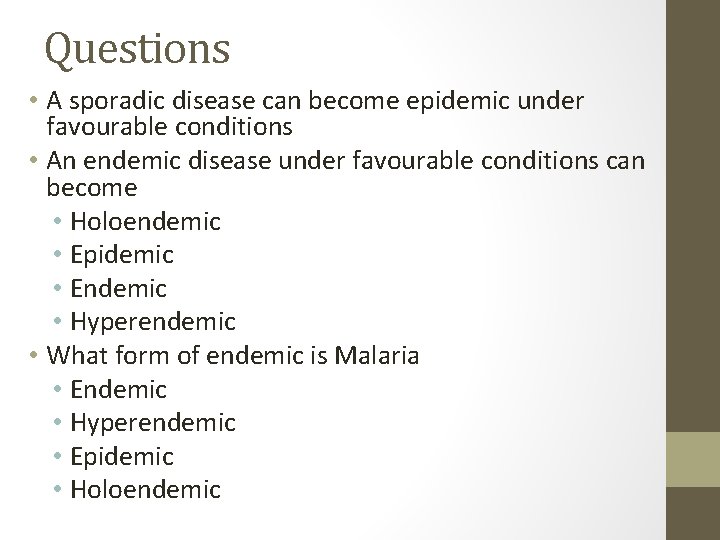 Questions

• A sporadic disease can become epidemic under favourable conditions
• An endemic disease under favourable conditions can become
  • Holoendemic
  • Epidemic
  • Endemic
  • Hyperendemic
• What form of endemic is Malaria
  • Endemic
  • Hyperendemic
  • Epidemic
  • Holoendemic